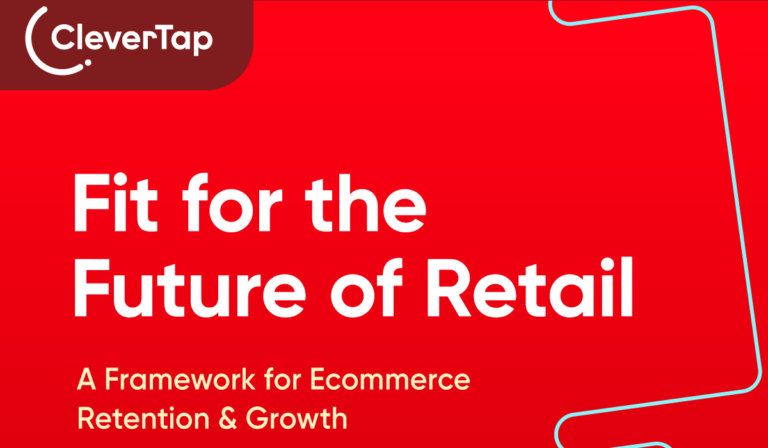 CleverTap

Fit for the Future of Retail

A Framework for Ecommerce Retention & Growth